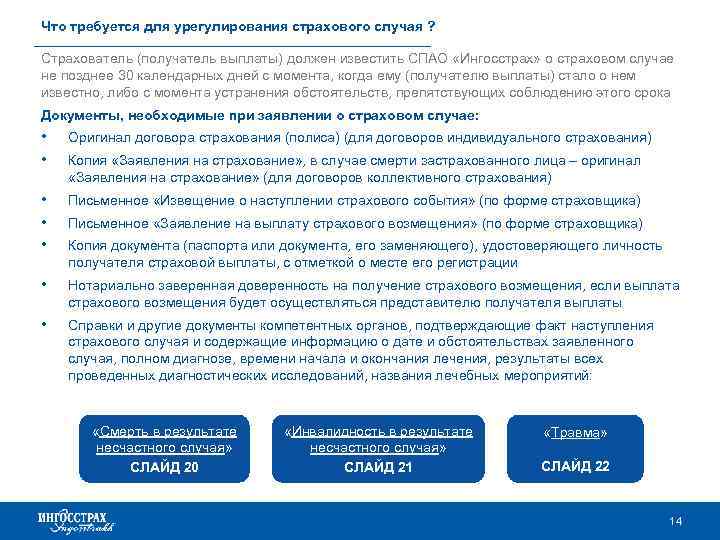 Что требуется для урегулирования страхового случая ?

Страхователь (получатель выплаты) должен известить СПАО «Ингосстрах» о страховом случае не позднее 30 календарных дней с момента, когда ему (получателю выплаты) стало о нем известно, либо с момента устранения обстоятельств, препятствующих соблюдению этого срока

Документы, необходимые при заявлении о страховом случае:

• Оригинал договора страхования (полиса) (для договоров индивидуального страхования)
• Копия «Заявления на страхование», в случае смерти застрахованного лица – оригинал «Заявления на страхование» (для договоров коллективного страхования)
• Письменное «Извещение о наступлении страхового события» (по форме страховщика)
• Письменное «Заявление на выплату страхового возмещения» (по форме страховщика)
• Копия документа (паспорта или документа, его заменяющего), удостоверяющего личность получателя страховой выплаты, с отметкой о месте его регистрации
• Нотариально заверенная доверенность на получение страхового возмещения, если выплата страхового возмещения будет осуществляться представителю получателя выплаты
• Справки и другие документы компетентных органов, подтверждающие факт наступления страхового случая и содержащие информацию о дате и обстоятельствах заявленного случая, полном диагнозе, времени начала и окончания лечения, результаты всех проведенных диагностических исследований, названия лечебных мероприятий:

«Смерть в результате несчастного случая»
СЛАЙД 20

«Инвалидность в результате несчастного случая»
СЛАЙД 21

«Травма»
СЛАЙД 22

ИНГОССТРАХ
Ингосстрах

14